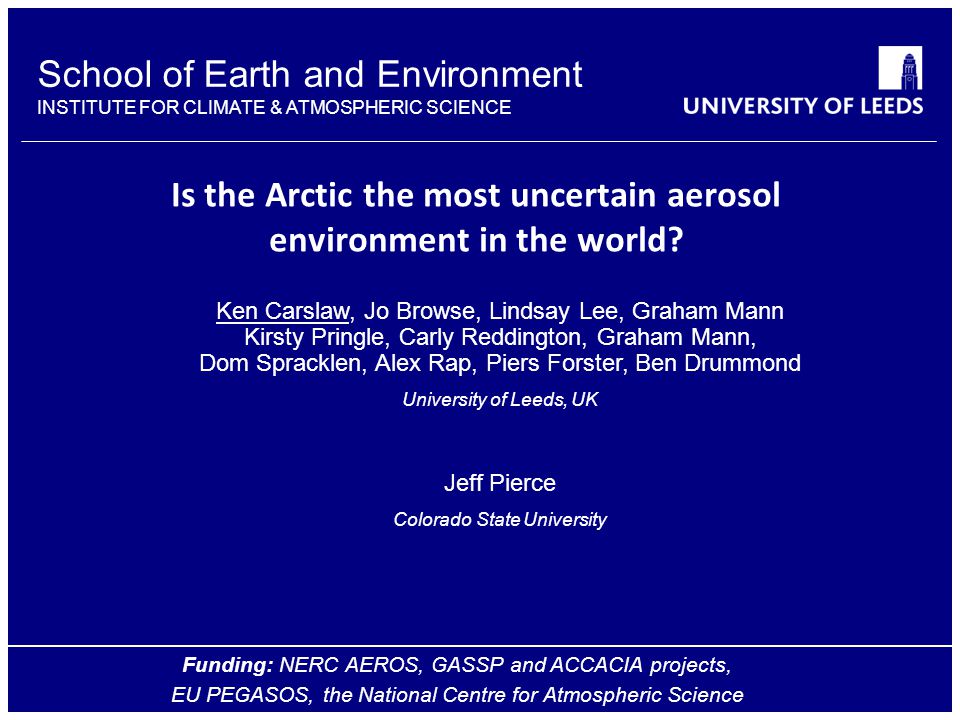 School of Earth and Environment
INSTITUTE FOR CLIMATE & ATMOSPHERIC SCIENCE

UNIVERSITY OF LEEDS

Is the Arctic the most uncertain aerosol environment in the world?

Ken Carslaw, Jo Browse, Lindsay Lee, Graham Mann
Kirsty Pringle, Carly Reddington, Graham Mann,
Dom Spracklen, Alex Rap, Piers Forster, Ben Drummond

University of Leeds, UK

Jeff Pierce

Colorado State University

Funding: NERC AEROS, GASSP and ACCACIA projects,
EU PEGASOS, the National Centre for Atmospheric Science